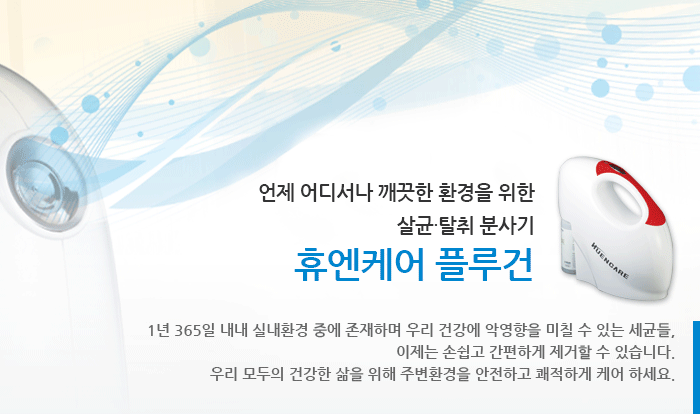 언제 어디서나 깨끗한 환경을 위한
살균·탈취 분사기
휴엔케어 플루건

HUENCARE

1년 365일 내내 실내환경 중에 존재하며 우리 건강에 악영향을 미칠 수 있는 세균들,
이제는 손쉽고 간편하게 제거할 수 있습니다.
우리 모두의 건강한 삶을 위해 주변환경을 안전하고 쾌적하게 케어 하세요.